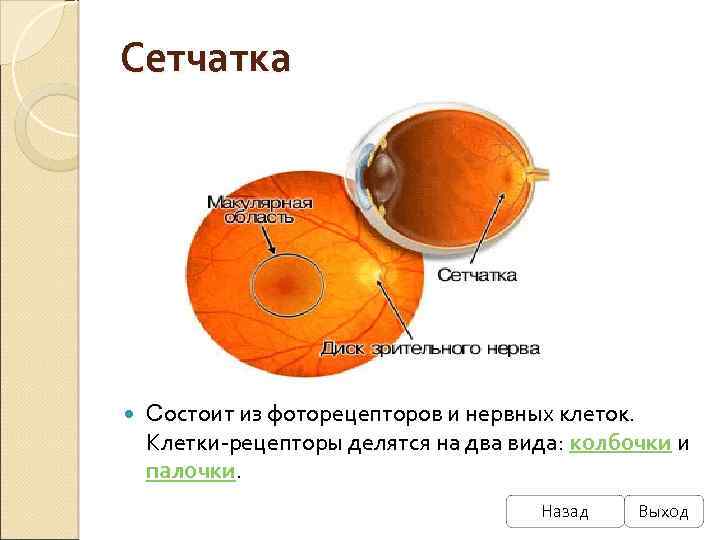 Сетчатка

Макулярная область

Сетчатка

Диск зрительного нерва

Состоит из фоторецепторов и нервных клеток. Клетки-рецепторы делятся на два вида: колбочки и палочки.

Назад

Выход